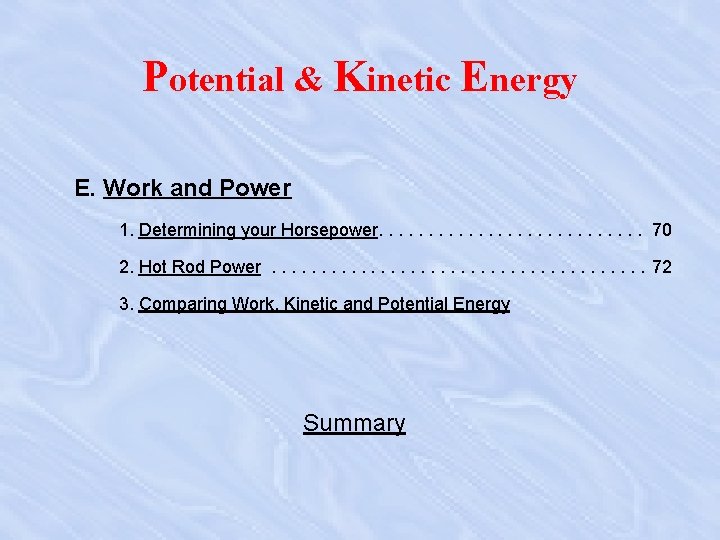 Potential & Kinetic Energy

E. Work and Power

1. Determining your Horsepower. . . . . . . . . . . . . . . . . . . . . . . . . . . 70

2. Hot Rod Power . . . . . . . . . . . . . . . . . . . . . . . . . . . . . . . . . . . . . . 72

3. Comparing Work, Kinetic and Potential Energy

Summary